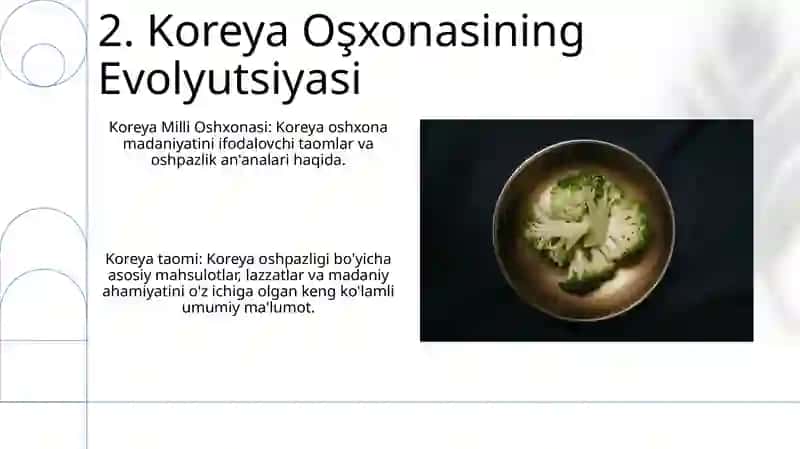 2. Koreya Oşxonasining Evolyutsiyasi

Koreya Milli Oshxonasi: Koreya oshxona madaniyatini ifodalovchi taomlar va oshpazlik an'analari haqida.

Koreya taomi: Koreya oshpazligi bo'yicha asosiy mahsulotlar, lazzatlar va madaniy ahamiyatini o'z ichiga olgan keng ko'lamli umumiy ma'lumot.